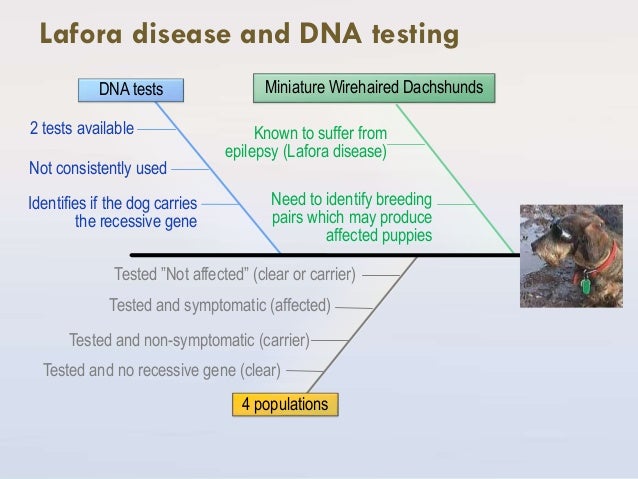 Lafora disease and DNA testing

DNA tests

2 tests available

Not consistently used

Identifies if the dog carries the recessive gene

Miniature Wirehaired Dachshunds

Known to suffer from epilepsy (Lafora disease)

Need to identify breeding pairs which may produce affected puppies

Tested "Not affected" (clear or carrier)

Tested and symptomatic (affected)

Tested and non-symptomatic (carrier)

Tested and no recessive gene (clear)

4 populations